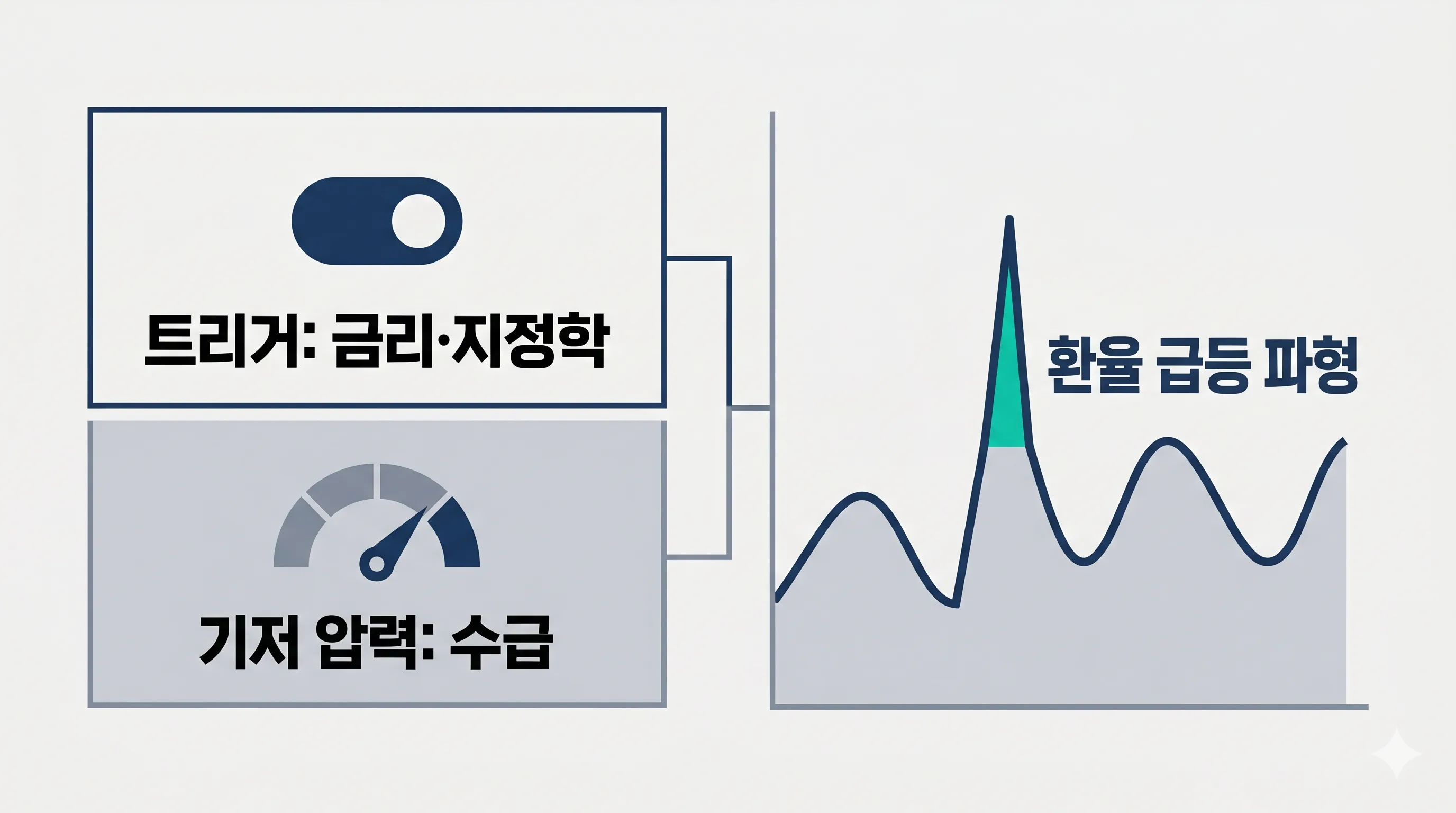 트리거: 금리·지정학

기저 압력: 수급

환율 급등 파형